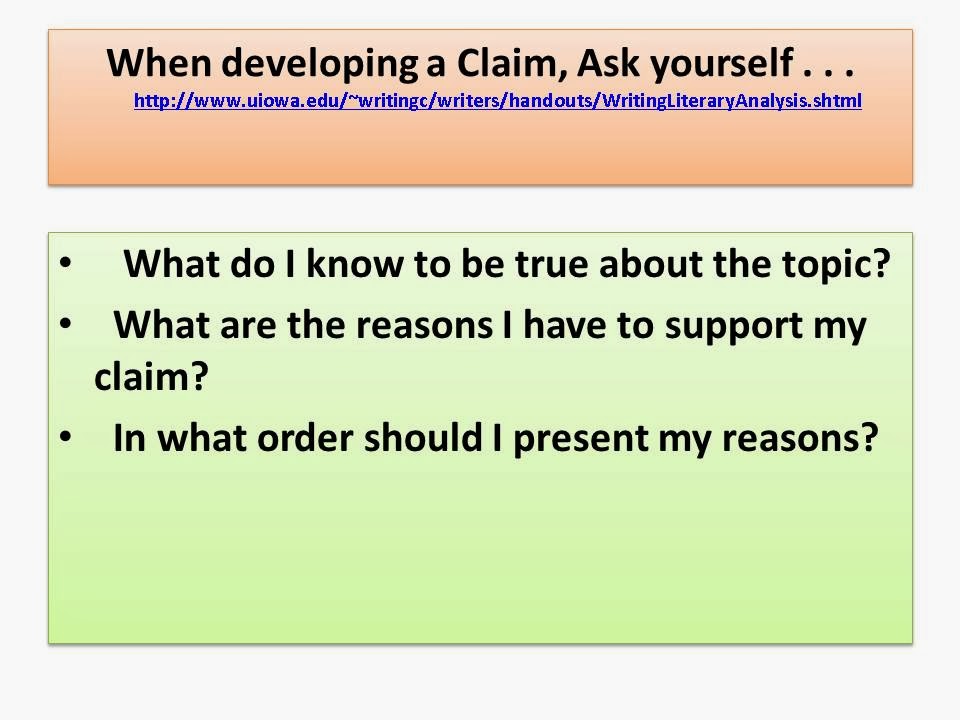 When developing a Claim, Ask yourself . . .
http://www.uiowa.edu/~writingc/writers/handouts/WritingLiteraryAnalysis.shtml

• What do I know to be true about the topic?
• What are the reasons I have to support my claim?
• In what order should I present my reasons?